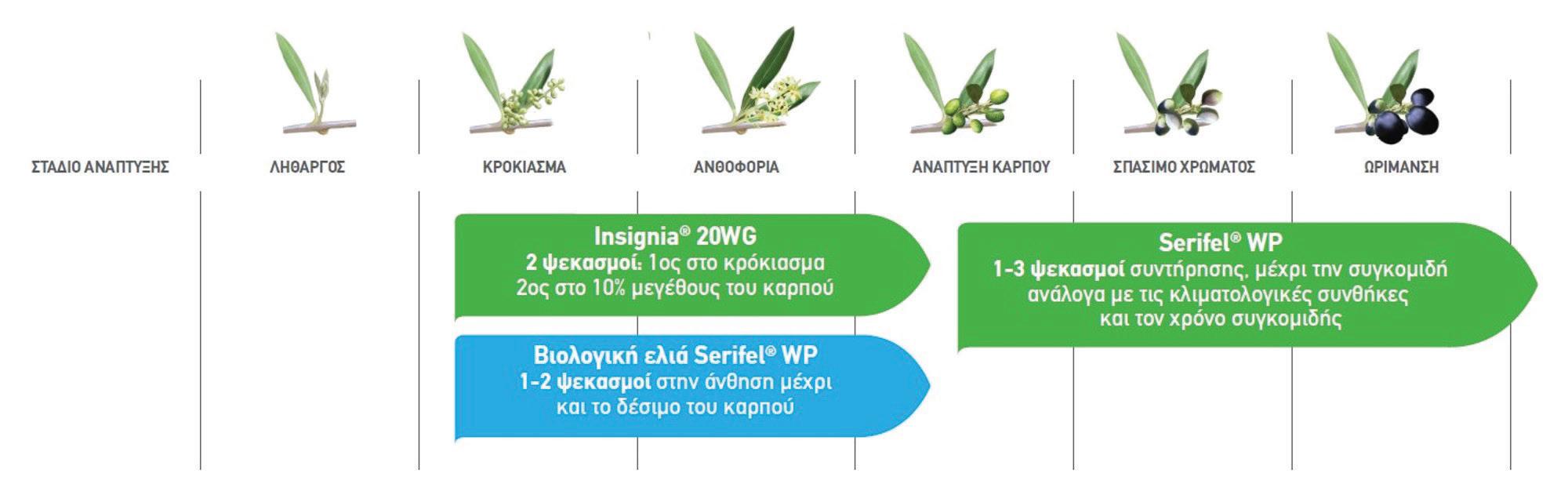 ΣΤΑΔΙΟ ΑΝΑΠΤΥΞΗΣ

ΛΗΘΑΡΓΟΣ

ΚΡΟΚΙΑΣΜΑ

ΑΝΘΟΦΟΡΙΑ

ΑΝΑΠΤΥΞΗ ΚΑΡΠΟΥ

ΣΠΑΣΙΜΟ ΧΡΩΜΑΤΟΣ

ΩΡΙΜΑΝΣΗ

Insignia® 20WG
2 ψεκασμοί: 1ος στο κρόκιασμα
2ος στο 10% μεγέθους του καρπού

Βιολογική ελιά Serifel® WP
1-2 ψεκασμοί στην άνθηση μέχρι και το δέσιμο του καρπού

Serifel® WP
1-3 ψεκασμοί συντήρησης, μέχρι την συγκομιδή ανάλογα με τις κλιματολογικές συνθήκες και τον χρόνο συγκομιδής